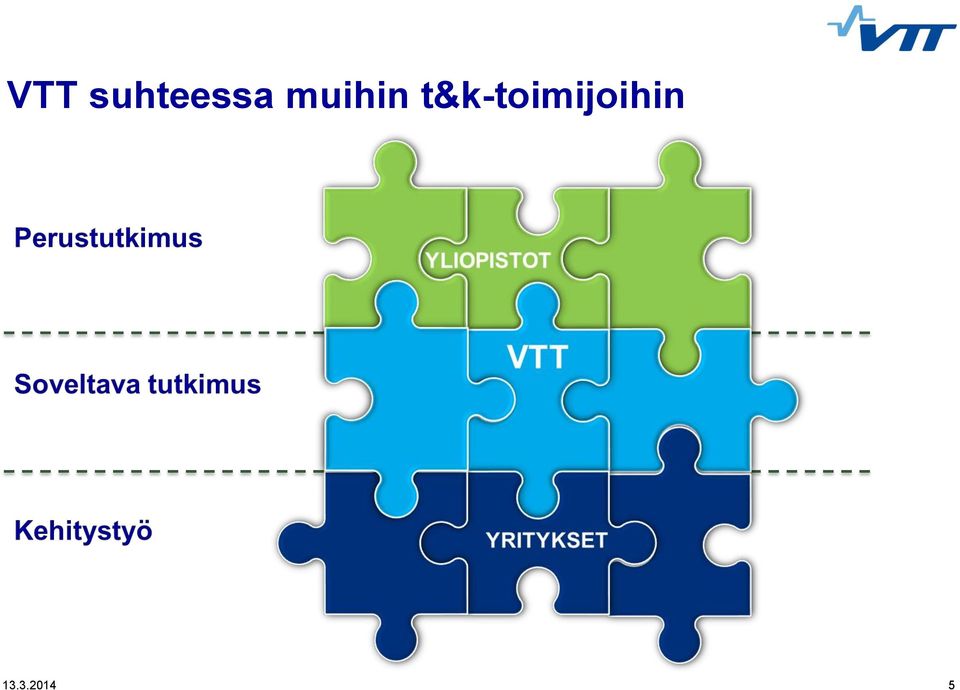 VTT

VTT suhteessa muihin t&k-toimijoihin

Perustutkimus

Soveltava tutkimus

Kehitystyö

YLIOPISTOT

VTT

YRITYKSET

13.3.2014

5